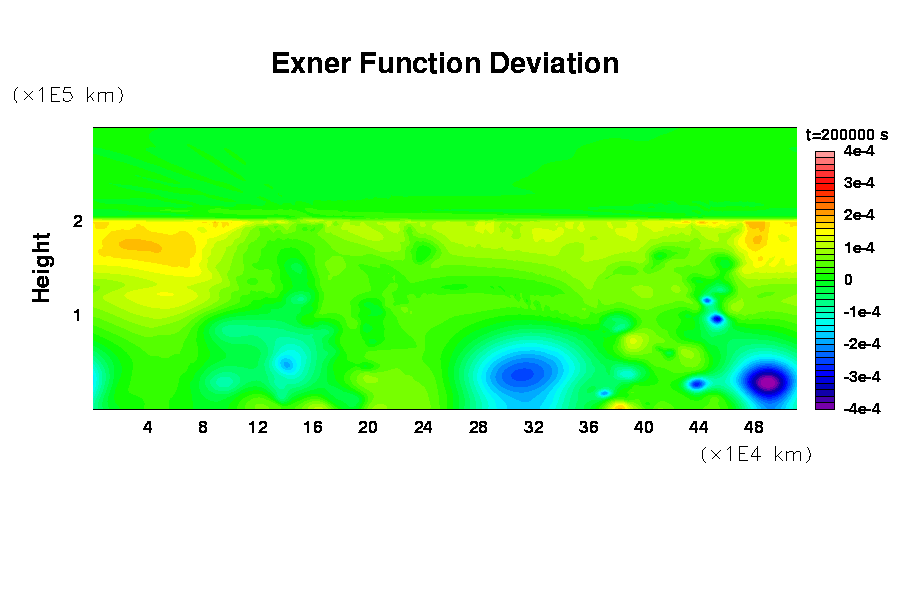 Exner Function Deviation

(×1E5 km)

Height

2

1

4 8 12 16 20 24 28 32 36 40 44 48

(×1E4 km)

t=200000 s

4e-4

3e-4

2e-4

1e-4

0

-1e-4

-2e-4

-3e-4

-4e-4